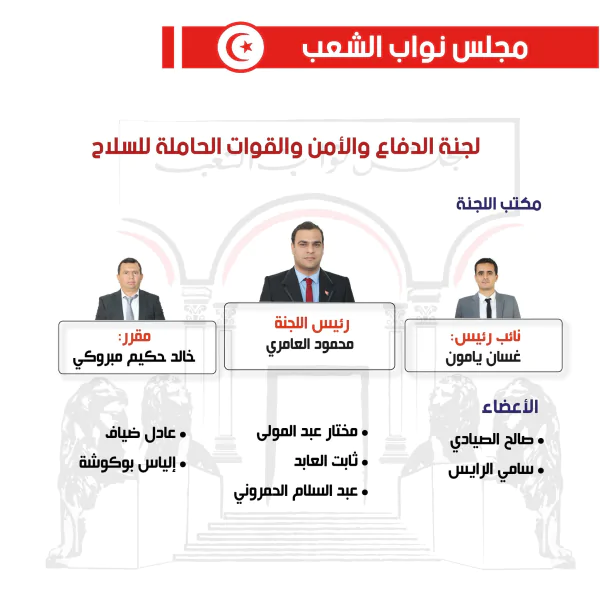 مجلس نواب الشعب

لجنة الدفاع والأمن والقوات الحاملة للسلاح

مكتب اللجنة

نائب رئيس:
غسان يامون

رئيس اللجنة
محمود العامري

مقرر:
خالد حكيم مبروكي

الأعضاء

• صالح الصيادي
• سامي الرايس

• مختار عبد المولى
• ثابت العابد
• عبد السلام الحمروني

• عادل ضياف
• إلياس بوكوشة